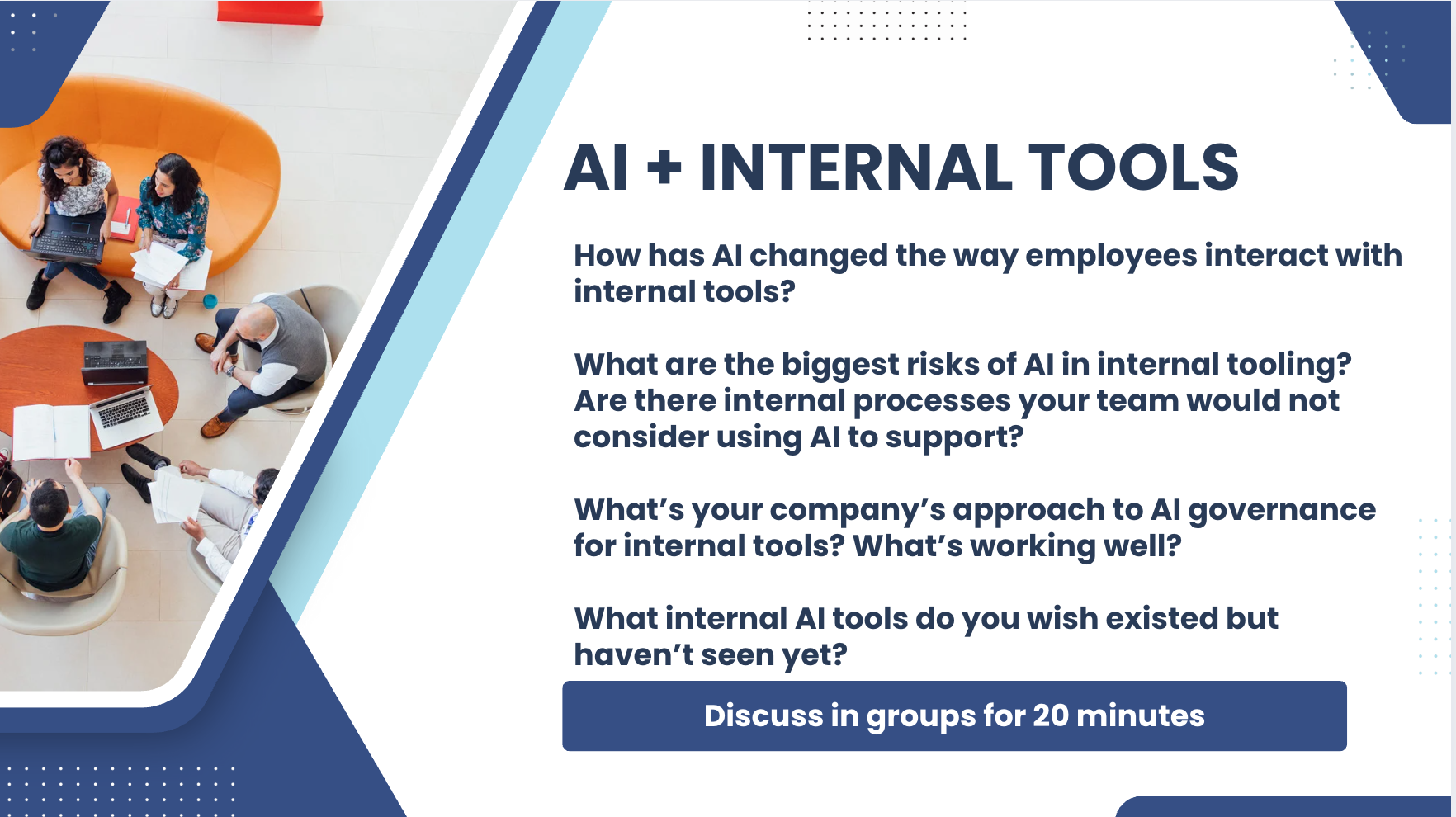 AI + INTERNAL TOOLS

How has AI changed the way employees interact with internal tools?

What are the biggest risks of AI in internal tooling? Are there internal processes your team would not consider using AI to support?

What's your company's approach to AI governance for internal tools? What's working well?

What internal AI tools do you wish existed but haven't seen yet?

Discuss in groups for 20 minutes